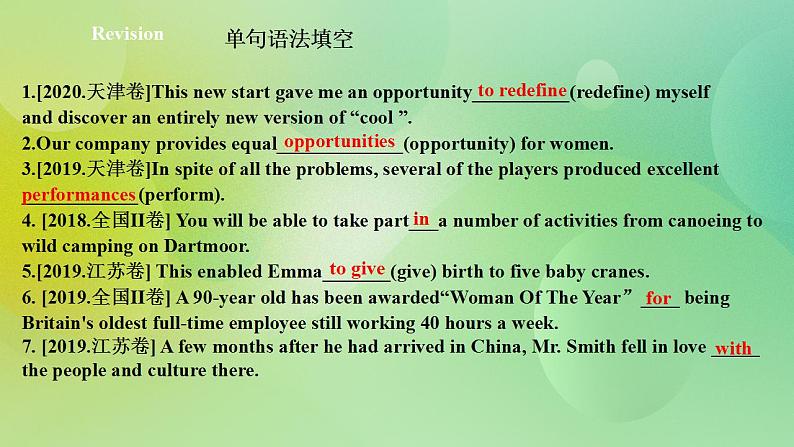 Revision 单句语法填空

1.[2020.天津卷]This new start gave me an opportunity to redefine (redefine) myself and discover an entirely new version of “cool ”.
2.Our company provides equal opportunities (opportunity) for women.
3.[2019.天津卷]In spite of all the problems, several of the players produced excellent performances (perform).
4. [2018.全国II卷] You will be able to take part in a number of activities from canoeing to wild camping on Dartmoor.
5.[2019.江苏卷] This enabled Emma to give (give) birth to five baby cranes.
6. [2019.全国II卷] A 90-year old has been awarded“Woman Of The Year” for being Britain's oldest full-time employee still working 40 hours a week.
7. [2019.江苏卷] A few months after he had arrived in China, Mr. Smith fell in love with the people and culture there.